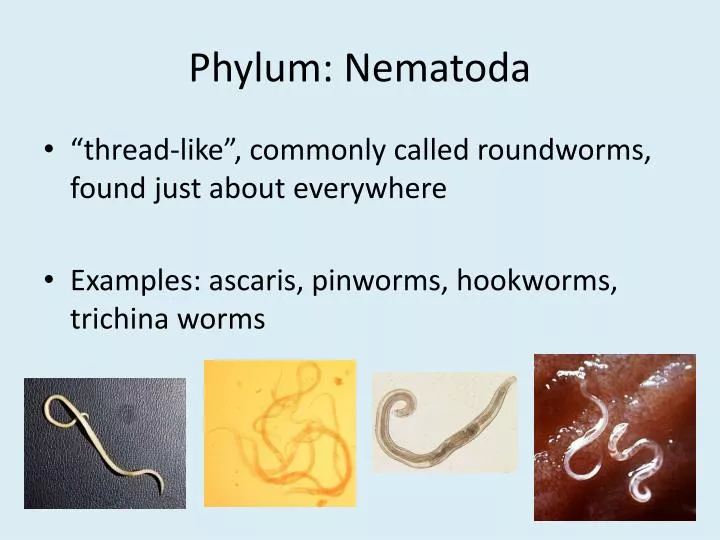 Phylum: Nematoda

• “thread-like”, commonly called roundworms, found just about everywhere

• Examples: ascaris, pinworms, hookworms, trichina worms